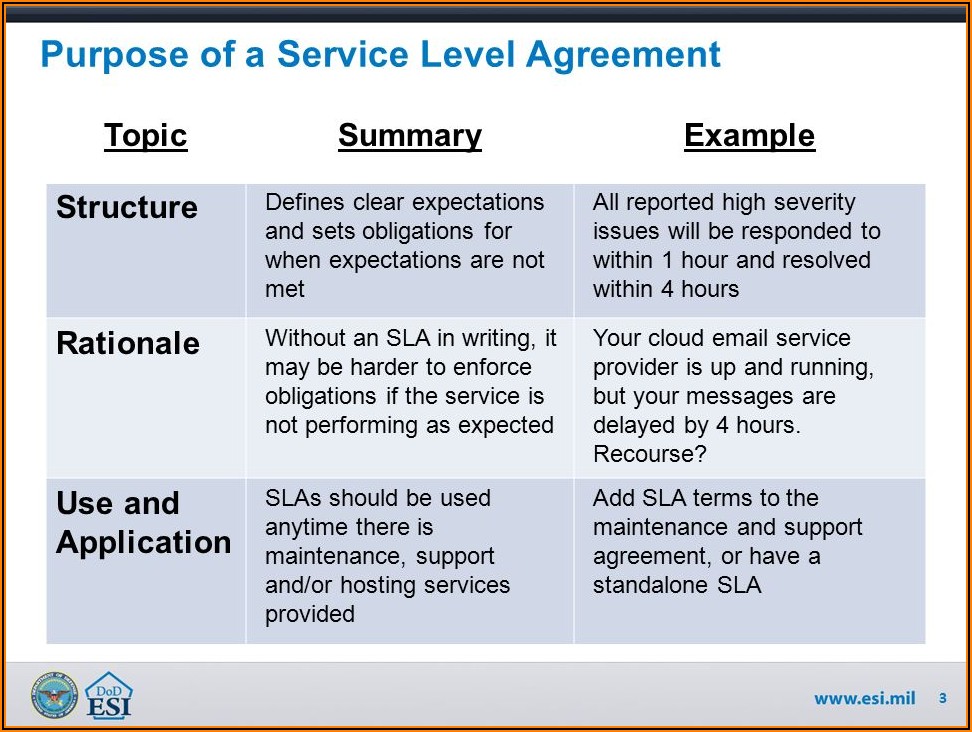 Purpose of a Service Level Agreement

| Topic | Summary | Example |
|---|---|---|
| Structure | Defines clear expectations and sets obligations for when expectations are not met | All reported high severity issues will be responded to within 1 hour and resolved within 4 hours |
| Rationale | Without an SLA in writing, it may be harder to enforce obligations if the service is not performing as expected | Your cloud email service provider is up and running, but your messages are delayed by 4 hours. Recourse? |
| Use and Application | SLAs should be used anytime there is maintenance, support and/or hosting services provided | Add SLA terms to the maintenance and support agreement, or have a standalone SLA |

DoD ESI

www.esi.mil 3